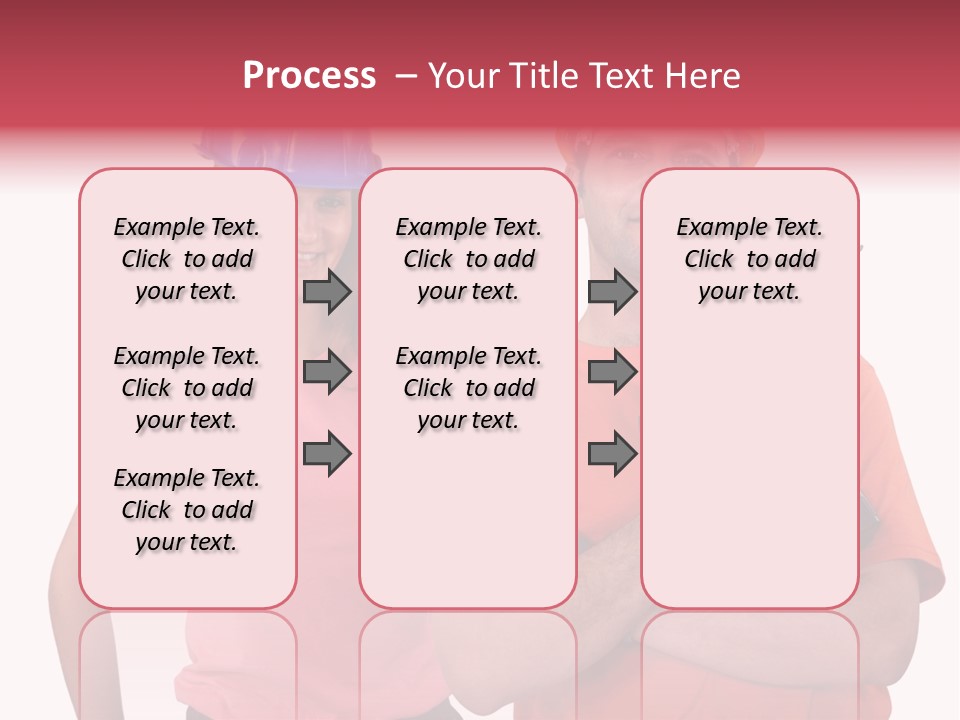 Process – Your Title Text Here

Example Text. Click to add your text.

Example Text. Click to add your text.

Example Text. Click to add your text.

Example Text. Click to add your text.

Example Text. Click to add your text.

Example Text. Click to add your text.